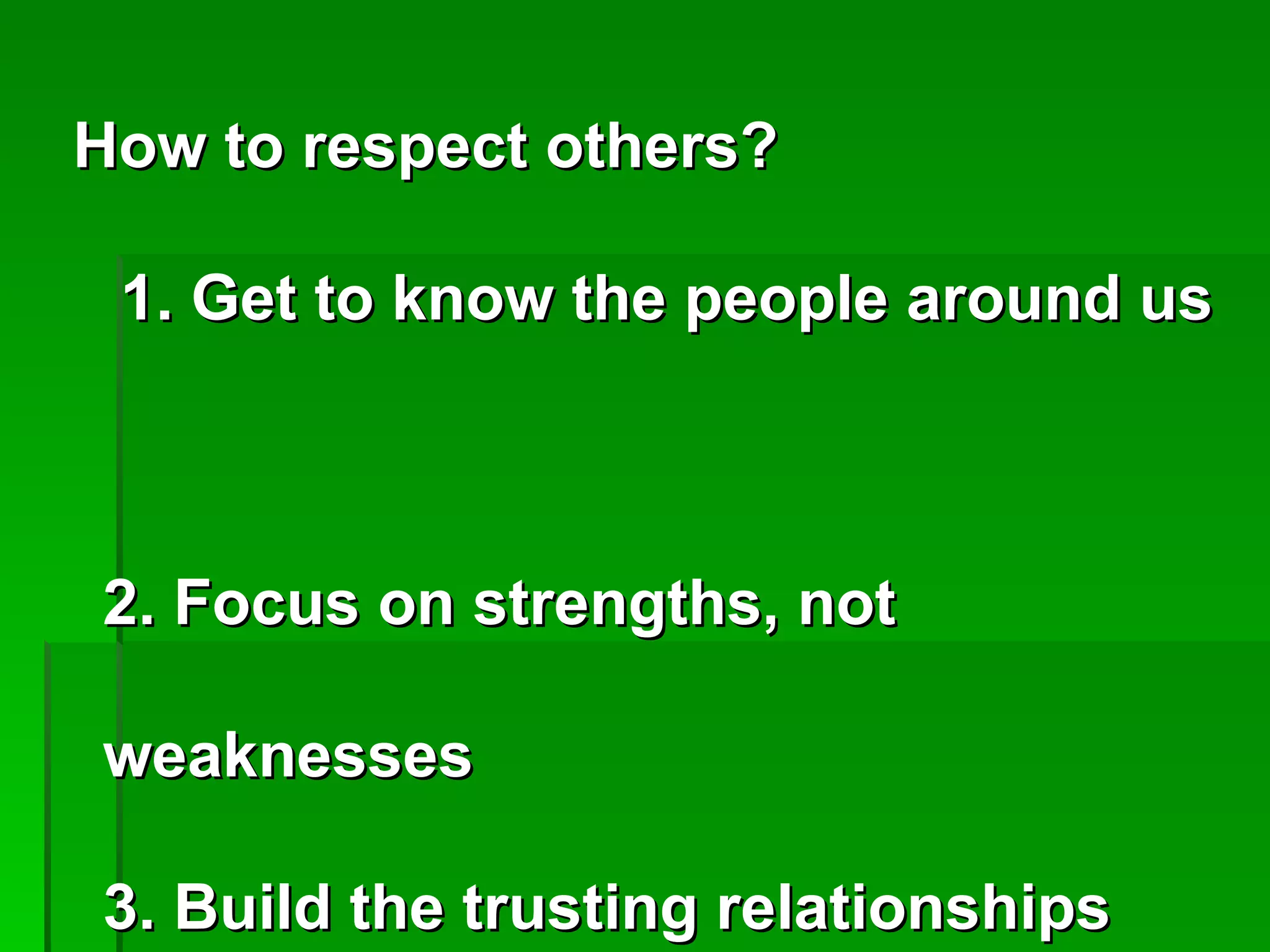 How to respect others?

1. Get to know the people around us

2. Focus on strengths, not weaknesses

3. Build the trusting relationships